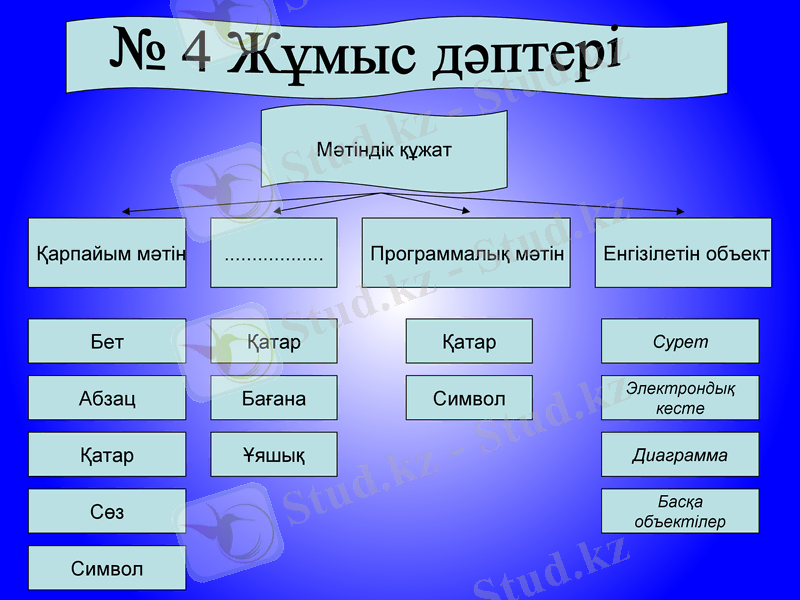 № 4 Жұмыс дәптері

Мәтіндік құжат

Қарпайым мәтін

..................

Программалық мәтін

Енгізілетін объект

Бет

Абзац

Қатар

Сөз

Символ

Қатар

Бағана

Ұяшық

Қатар

Символ

Сурет

Электрондық кесте

Диаграмма

Басқа объектілер

Stud.kz - Stud.kz